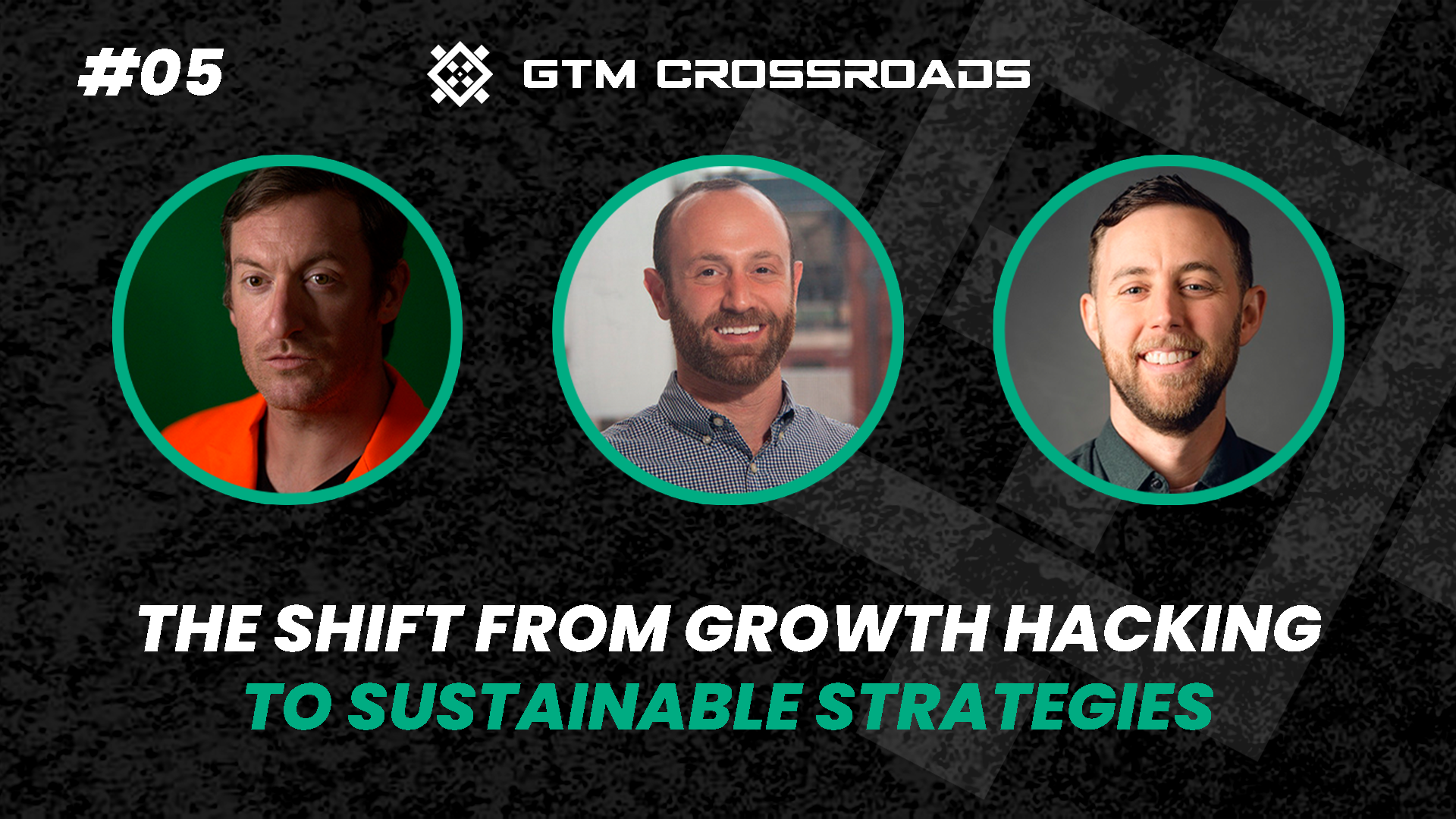 #05

GTM CROSSROADS

THE SHIFT FROM GROWTH HACKING TO SUSTAINABLE STRATEGIES